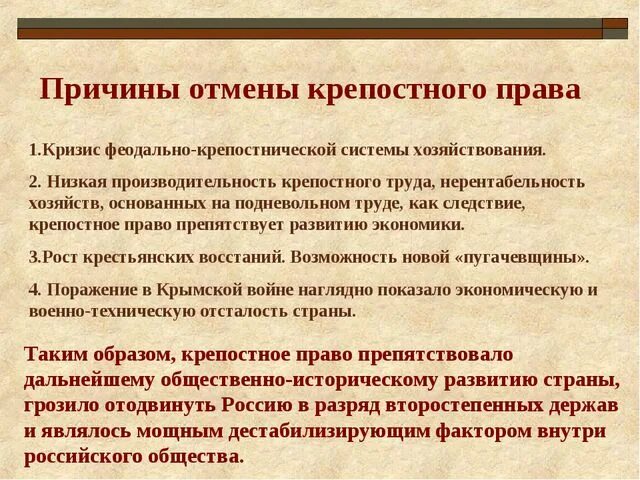 Причины отмены крепостного права

1.Кризис феодально-крепостнической системы хозяйствования.

2. Низкая производительность крепостного труда, нерентабельность хозяйств, основанных на подневольном труде, как следствие, крепостное право препятствует развитию экономики.

3.Рост крестьянских восстаний. Возможность новой «пугачевщины».

4. Поражение в Крымской войне наглядно показало экономическую и военно-техническую отсталость страны.

Таким образом, крепостное право препятствовало дальнейшему общественно-историческому развитию страны, грозило отодвинуть Россию в разряд второстепенных держав и являлось мощным дестабилизирующим фактором внутри российского общества.